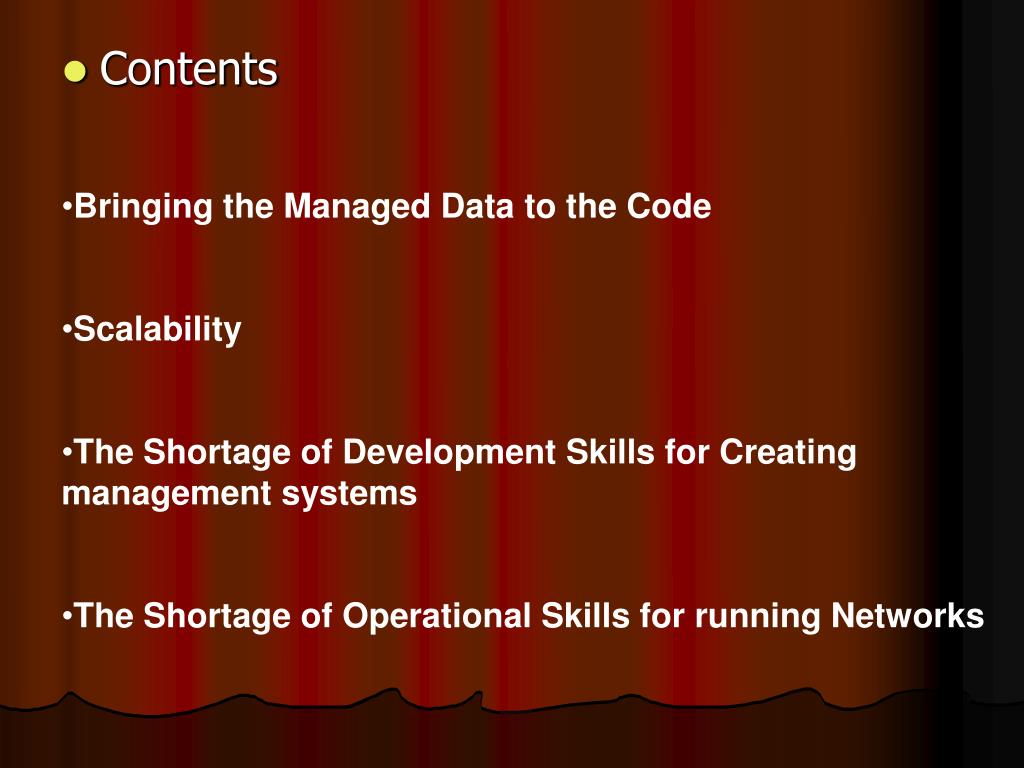 ● Contents

•Bringing the Managed Data to the Code

•Scalability

•The Shortage of Development Skills for Creating management systems

•The Shortage of Operational Skills for running Networks